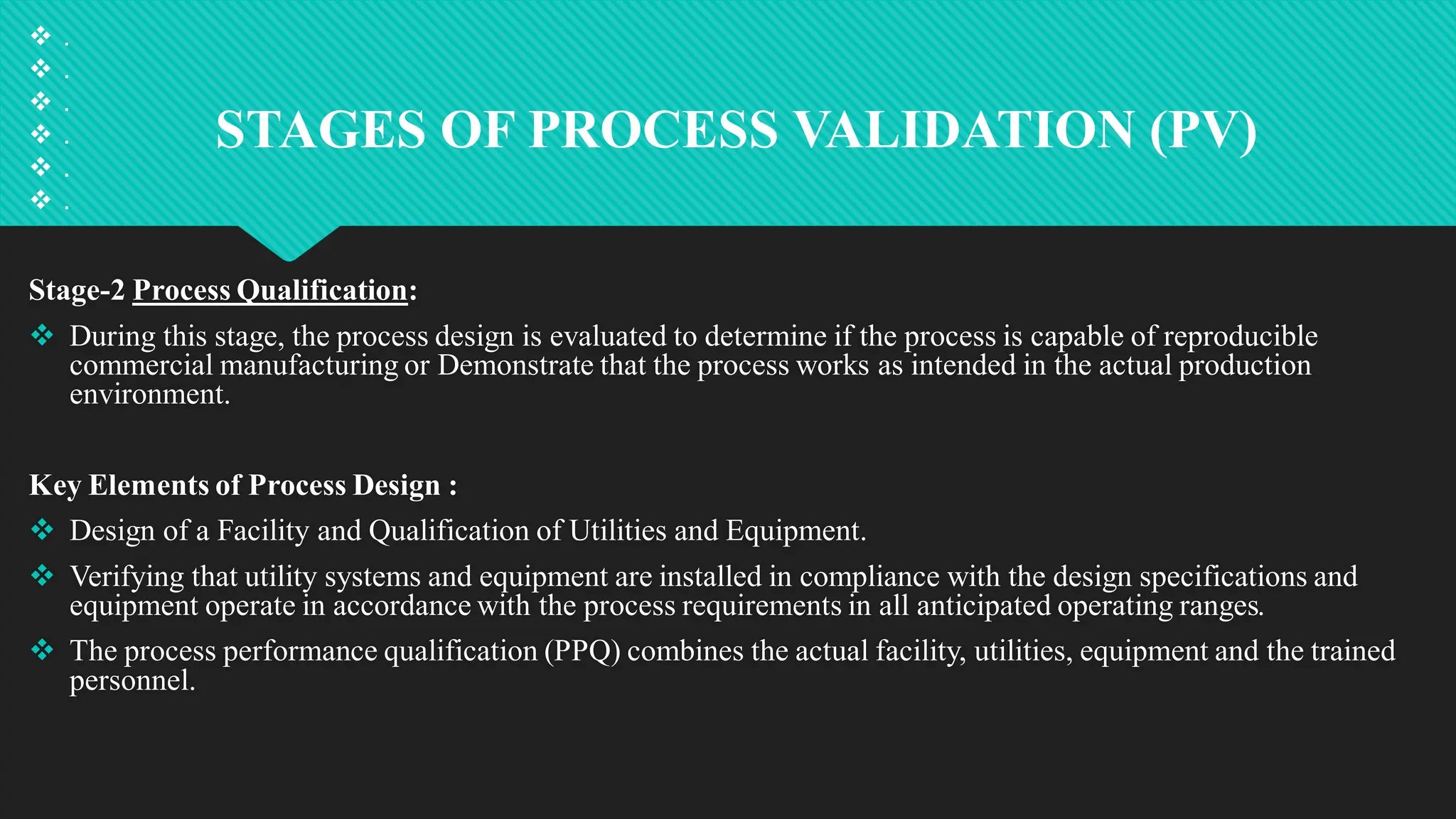 ❖ .
❖ .
❖ .
❖ .
❖ .
❖ .

STAGES OF PROCESS VALIDATION (PV)

Stage-2 Process Qualification:

❖ During this stage, the process design is evaluated to determine if the process is capable of reproducible commercial manufacturing or Demonstrate that the process works as intended in the actual production environment.

Key Elements of Process Design :

❖ Design of a Facility and Qualification of Utilities and Equipment.

❖ Verifying that utility systems and equipment are installed in compliance with the design specifications and equipment operate in accordance with the process requirements in all anticipated operating ranges.

❖ The process performance qualification (PPQ) combines the actual facility, utilities, equipment and the trained personnel.